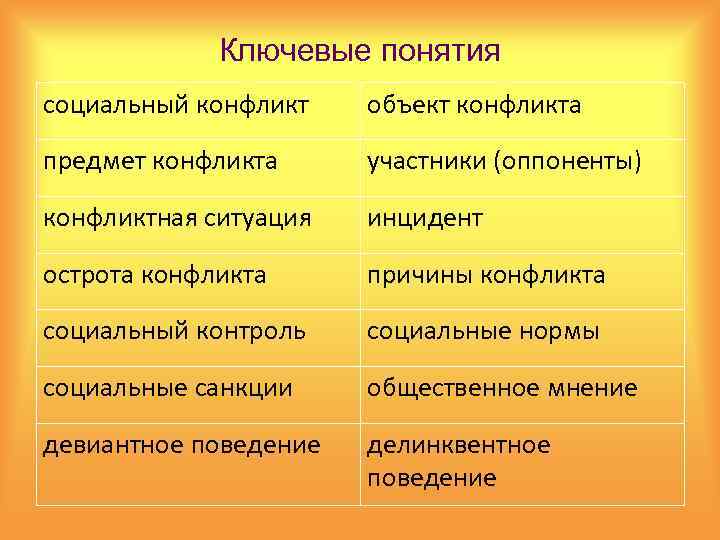 Ключевые понятия

| социальный конфликт | объект конфликта |
|---|---|
| предмет конфликта | участники (оппоненты) |
| конфликтная ситуация | инцидент |
| острота конфликта | причины конфликта |
| социальный контроль | социальные нормы |
| социальные санкции | общественное мнение |
| девиантное поведение | делинквентное поведение |